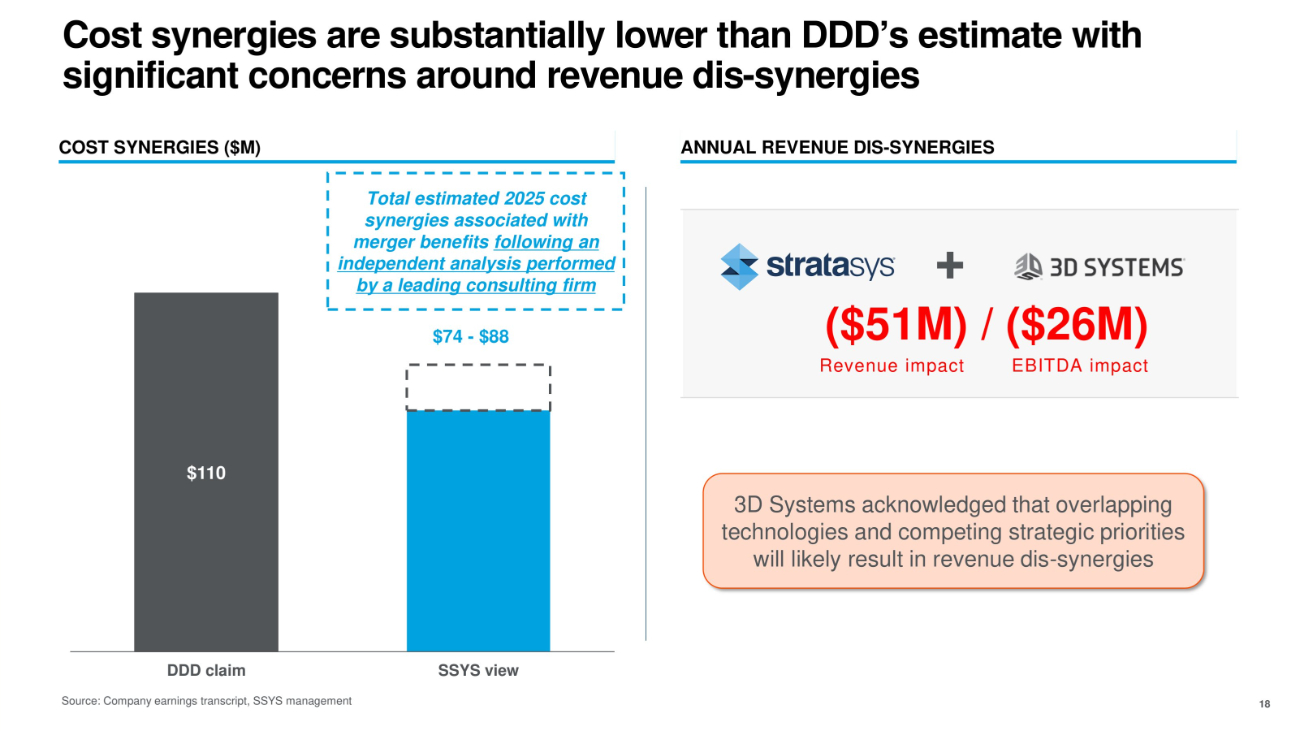 Cost synergies are substantially lower than DDD's estimate with significant concerns around revenue dis-synergies

COST SYNERGIES ($M)

Total estimated 2025 cost synergies associated with merger benefits following an independent analysis performed by a leading consulting firm

$74 - $88

$110

DDD claim

SSYS view

ANNUAL REVENUE DIS-SYNERGIES

stratasys + 3D SYSTEMS

($51M) / ($26M)

Revenue impact EBITDA impact

3D Systems acknowledged that overlapping technologies and competing strategic priorities will likely result in revenue dis-synergies

Source: Company earnings transcript, SSYS management

18